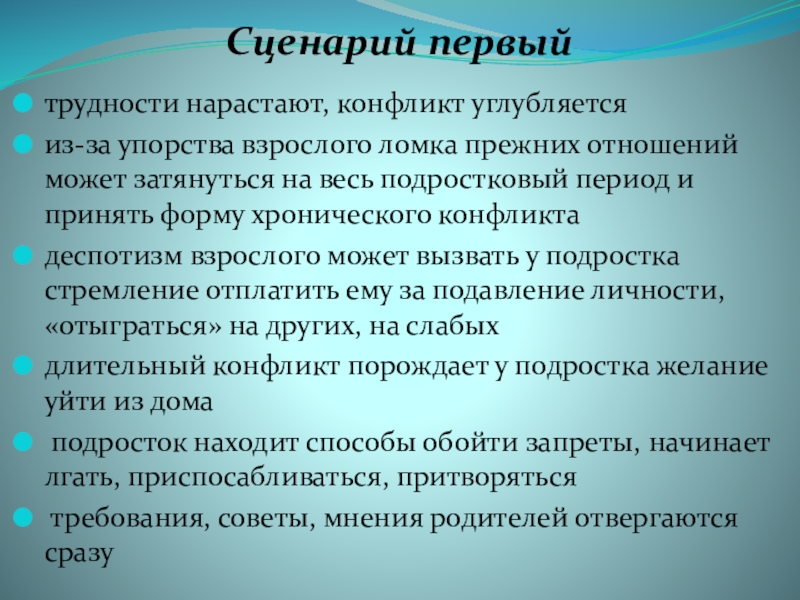 Сценарий первый

трудности нарастают, конфликт углубляется

из-за упорства взрослого ломка прежних отношений может затянуться на весь подростковый период и принять форму хронического конфликта

деспотизм взрослого может вызвать у подростка стремление отплатить ему за подавление личности, «отыграться» на других, на слабых

длительный конфликт порождает у подростка желание уйти из дома

подросток находит способы обойти запреты, начинает лгать, приспосабливаться, притворяться

требования, советы, мнения родителей отвергаются сразу